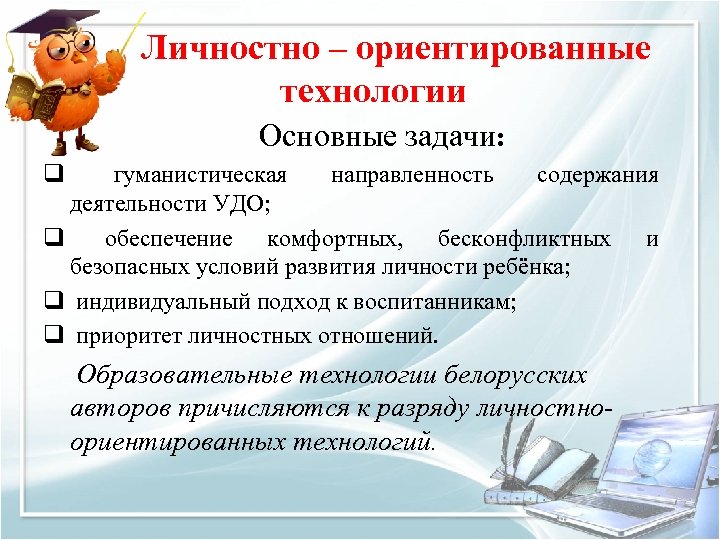 Личностно – ориентированные технологии

Основные задачи:

❑ гуманистическая направленность содержания деятельности УДО;

❑ обеспечение комфортных, бесконфликтных и безопасных условий развития личности ребёнка;

❑ индивидуальный подход к воспитанникам;

❑ приоритет личностных отношений.

Образовательные технологии белорусских авторов причисляются к разряду личностно-ориентированных технологий.